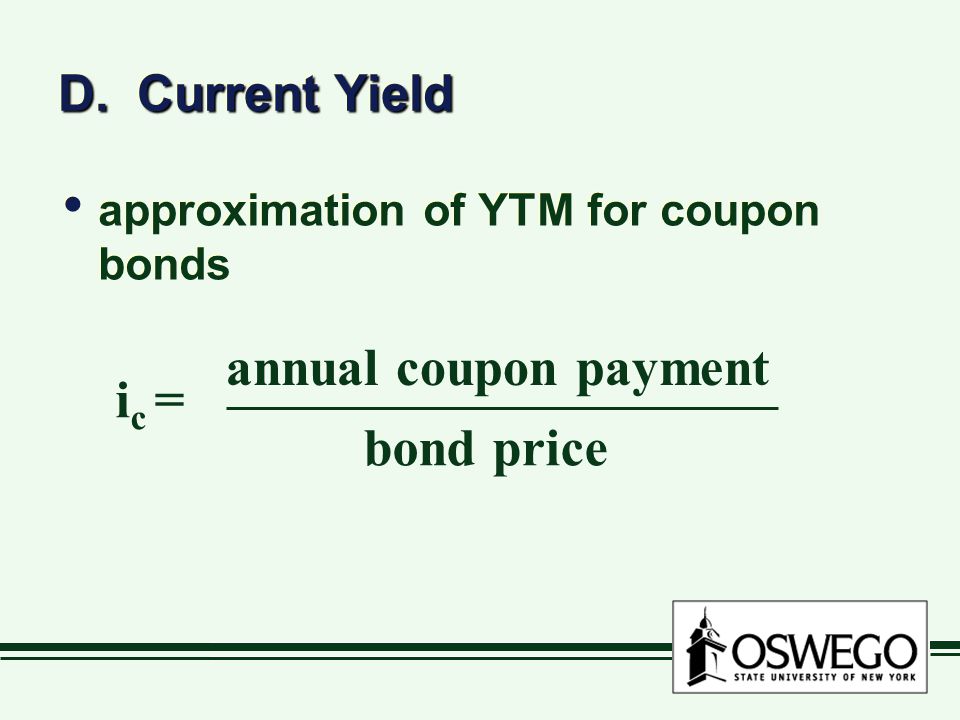 D. Current Yield

• approximation of YTM for coupon bonds

$i_c = \frac{\text{annual coupon payment}}{\text{bond price}}$

OSWEGO
STATE UNIVERSITY OF NEW YORK